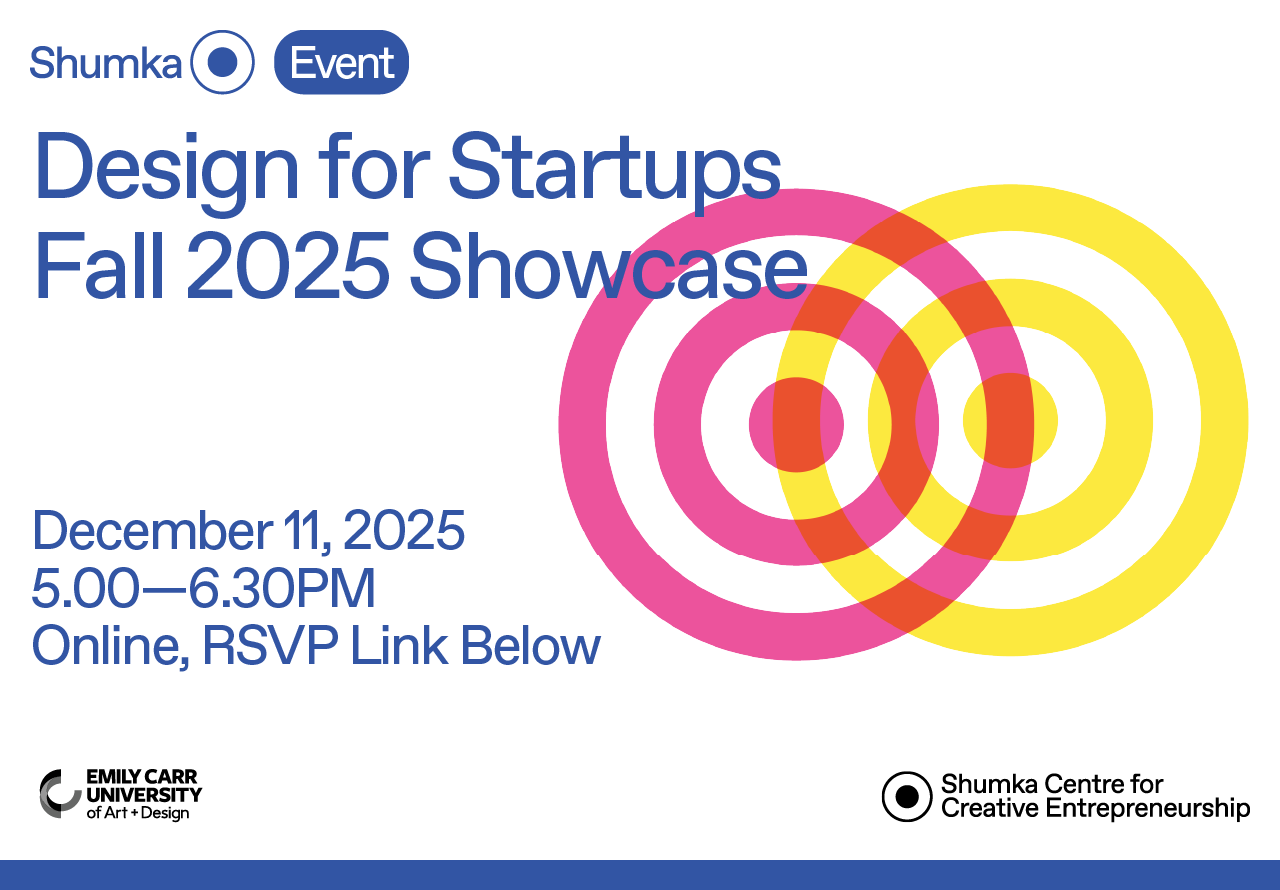 Shumka Event

Design for Startups Fall 2025 Showcase

December 11, 2025
5.00—6.30PM
Online, RSVP Link Below

EMILY CARR UNIVERSITY of Art + Design

Shumka Centre for Creative Entrepreneurship